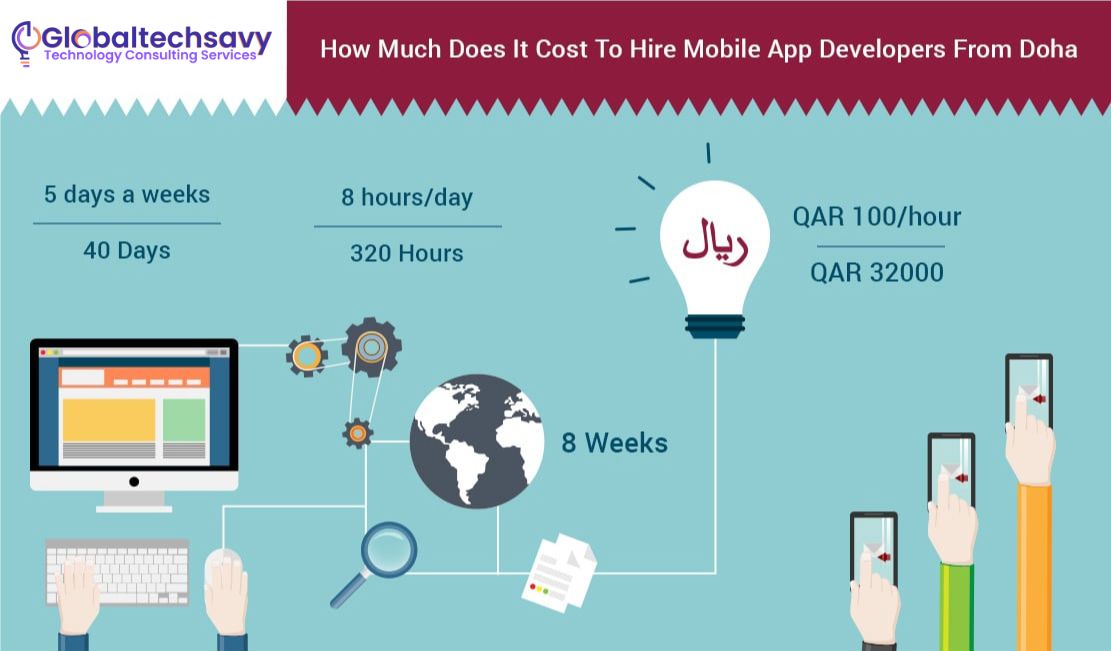 Globaltechsavy
Technology Consulting Services

How Much Does It Cost To Hire Mobile App Developers From Doha

5 days a weeks
40 Days

8 hours/day
320 Hours

ريال

QAR 100/hour
QAR 32000

8 Weeks